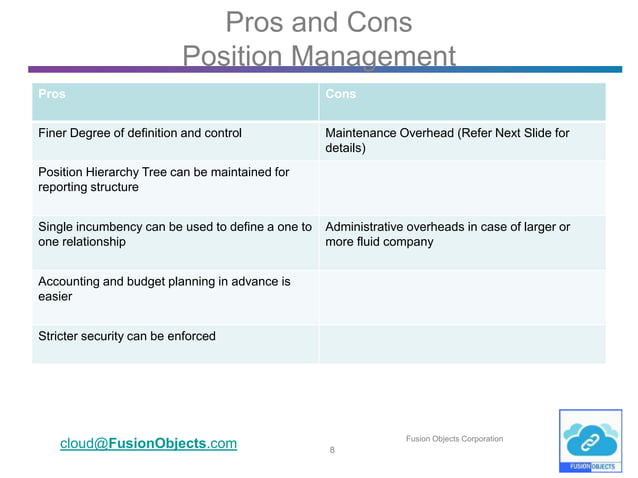 Pros and Cons
Position Management

| Pros | Cons |
|---|---|
| Finer Degree of definition and control | Maintenance Overhead (Refer Next Slide for details) |
| Position Hierarchy Tree can be maintained for reporting structure | |
| Single incumbency can be used to define a one to one relationship | Administrative overheads in case of larger or more fluid company |
| Accounting and budget planning in advance is easier | |
| Stricter security can be enforced | |

cloud@FusionObjects.com

Fusion Objects Corporation

8

FUSION OBJECTS